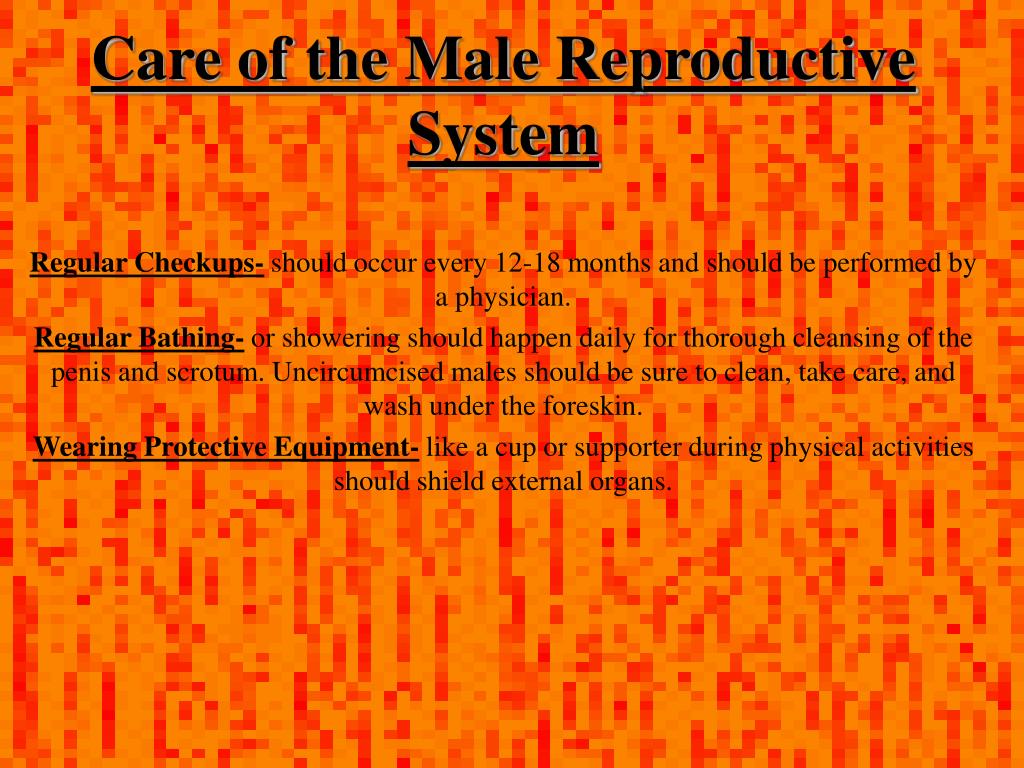 Care of the Male Reproductive System

Regular Checkups- should occur every 12-18 months and should be performed by a physician.

Regular Bathing- or showering should happen daily for thorough cleansing of the penis and scrotum. Uncircumcised males should be sure to clean, take care, and wash under the foreskin.

Wearing Protective Equipment- like a cup or supporter during physical activities should shield external organs.